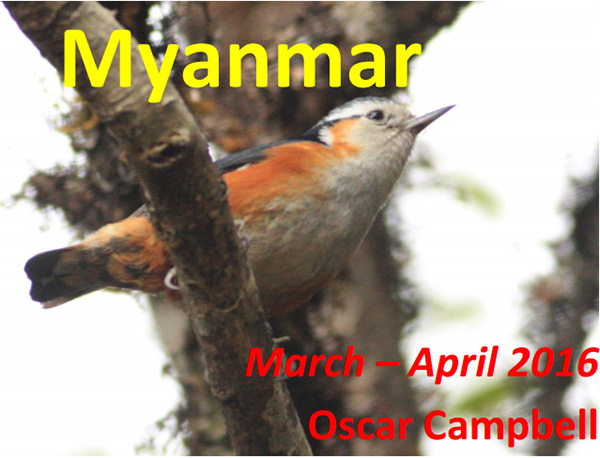 Myanmar

March – April 2016

Oscar Campbell